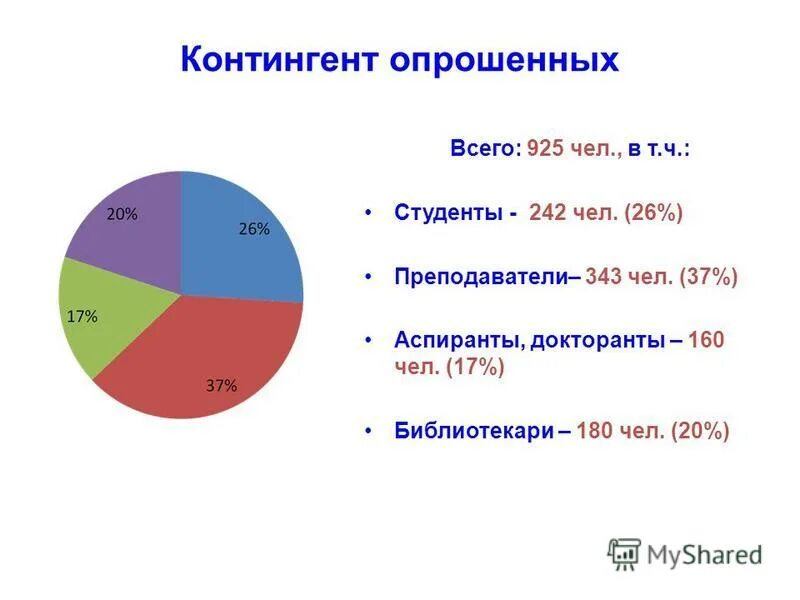 Контингент опрошенных

20%
26%
17%
37%

Всего: 925 чел., в т.ч.:

• Студенты - 242 чел. (26%)

• Преподаватели– 343 чел. (37%)

• Аспиранты, докторанты – 160 чел. (17%)

• Библиотекари – 180 чел. (20%)

MyShared